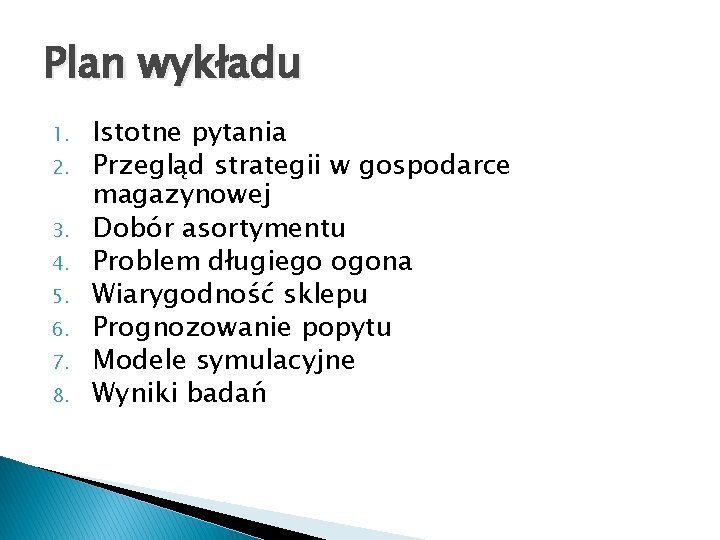 Plan wykładu

1. Istotne pytania
2. Przegląd strategii w gospodarce magazynowej
3. Dobór asortymentu
4. Problem długiego ogona
5. Wiarygodność sklepu
6. Prognozowanie popytu
7. Modele symulacyjne
8. Wyniki badań